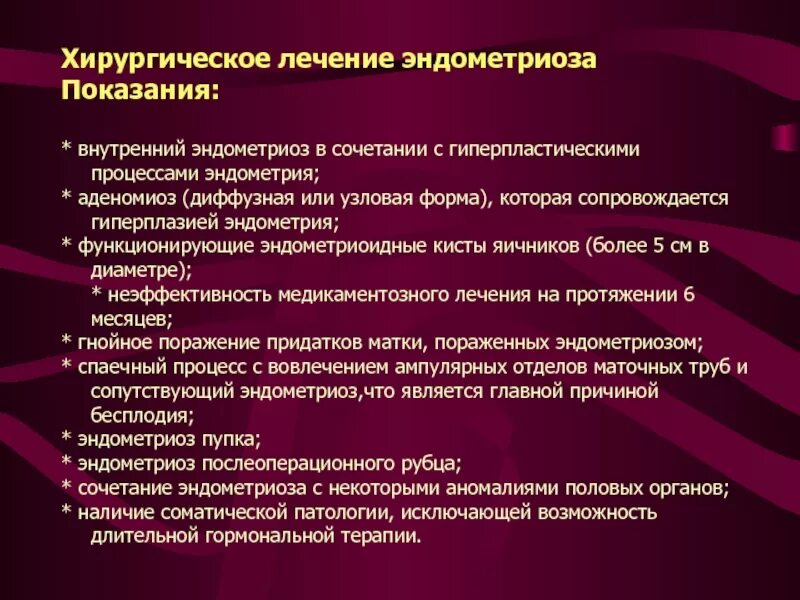 Хирургическое лечение эндометриоза
Показания:

* внутренний эндометриоз в сочетании с гиперпластическими процессами эндометрия;
* аденомиоз (диффузная или узловая форма), которая сопровождается гиперплазией эндометрия;
* функционирующие эндометриоидные кисты яичников (более 5 см в диаметре);
* неэффективность медикаментозного лечения на протяжении 6 месяцев;
* гнойное поражение придатков матки, пораженных эндометриозом;
* спаечный процесс с вовлечением ампулярных отделов маточных труб и сопутствующий эндометриоз,что является главной причиной бесплодия;
* эндометриоз пупка;
* эндометриоз послеоперационного рубца;
* сочетание эндометриоза с некоторыми аномалиями половых органов;
* наличие соматической патологии, исключающей возможность длительной гормональной терапии.